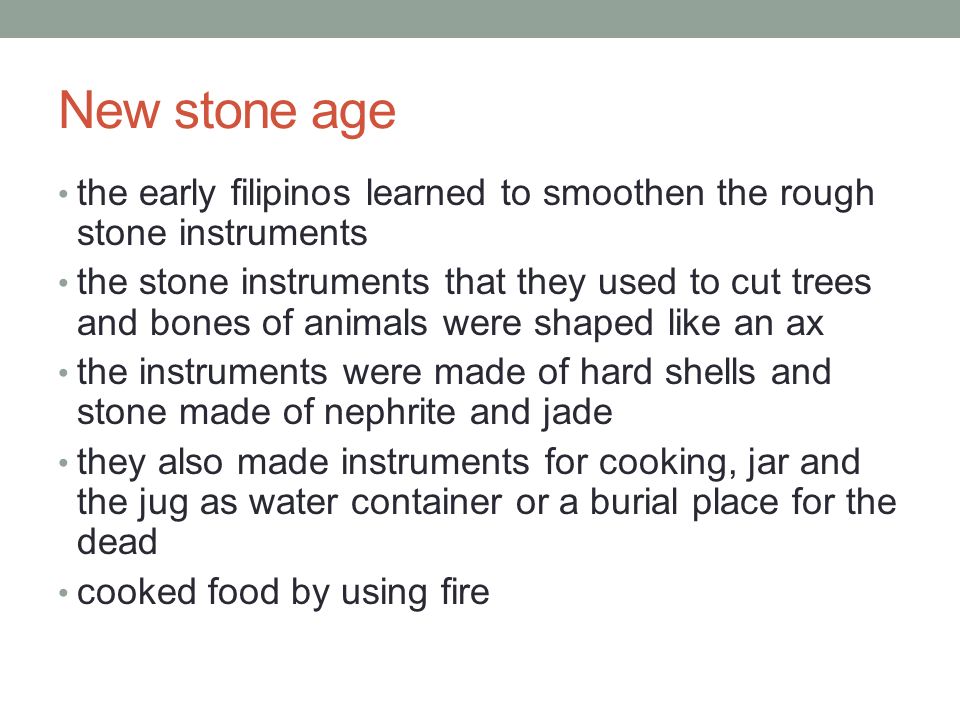 New stone age

• the early filipinos learned to smoothen the rough stone instruments
• the stone instruments that they used to cut trees and bones of animals were shaped like an ax
• the instruments were made of hard shells and stone made of nephrite and jade
• they also made instruments for cooking, jar and the jug as water container or a burial place for the dead
• cooked food by using fire